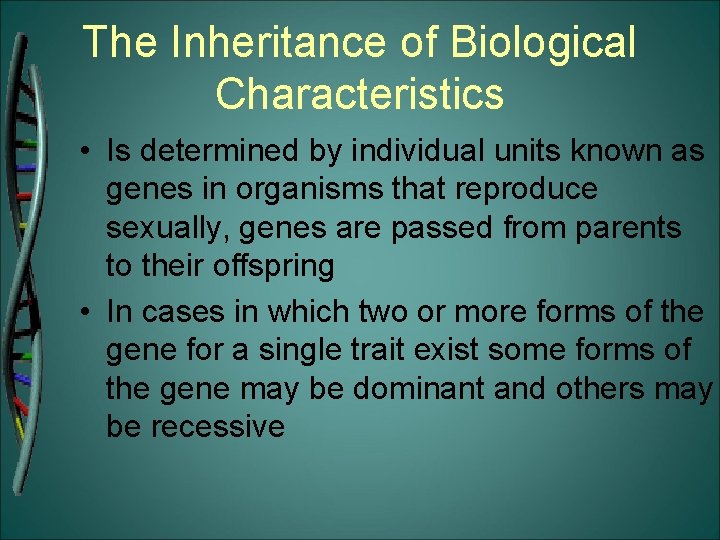 The Inheritance of Biological Characteristics

• Is determined by individual units known as genes in organisms that reproduce sexually, genes are passed from parents to their offspring

• In cases in which two or more forms of the gene for a single trait exist some forms of the gene may be dominant and others may be recessive